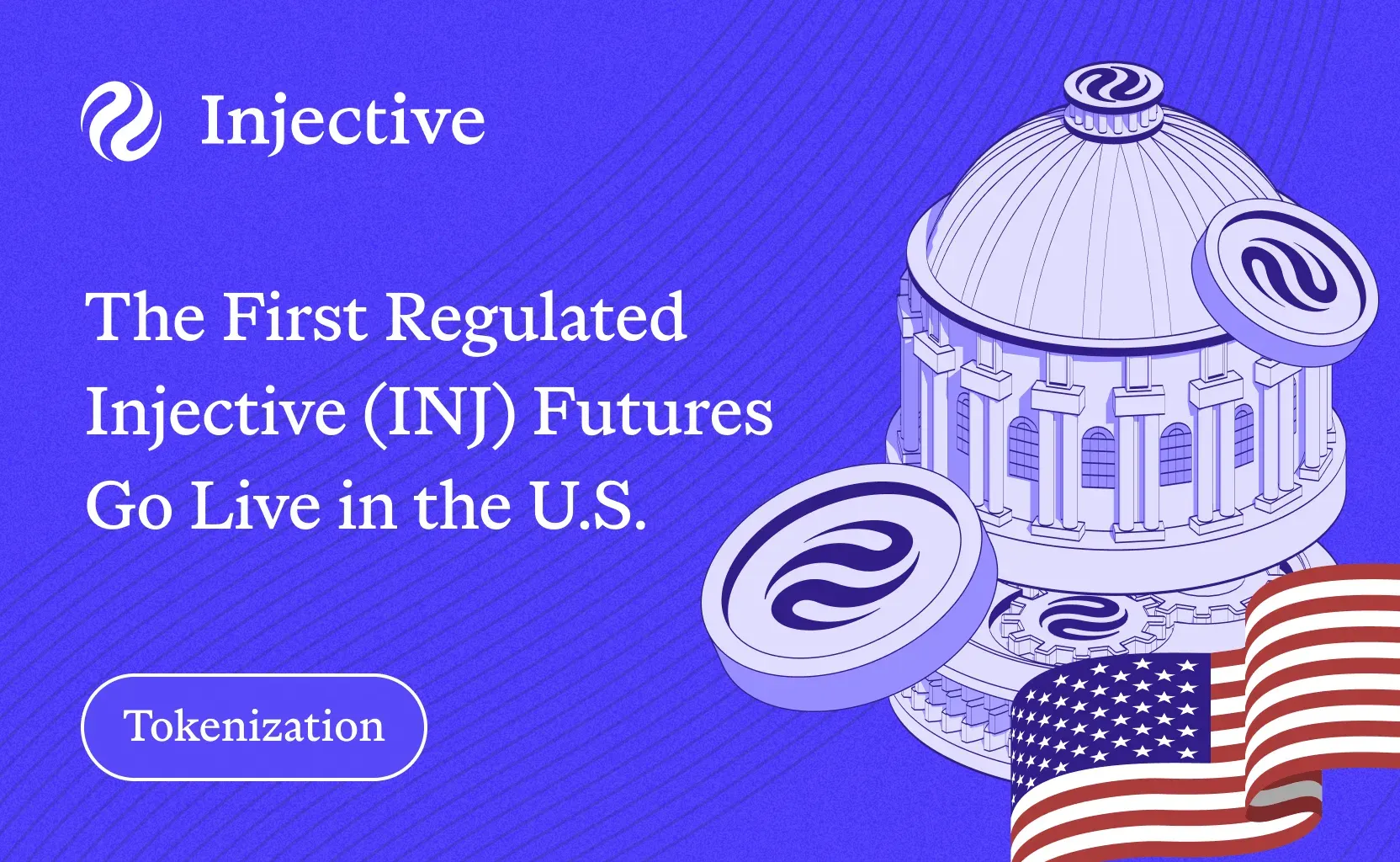 Injective

The First Regulated Injective (INJ) Futures Go Live in the U.S.

Tokenization